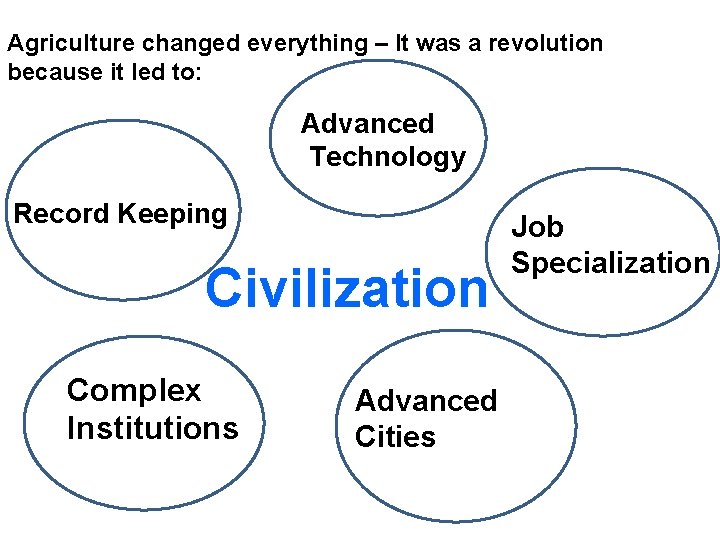 Agriculture changed everything – It was a revolution because it led to:

Advanced Technology

Record Keeping

Job Specialization

Civilization

Complex Institutions

Advanced Cities